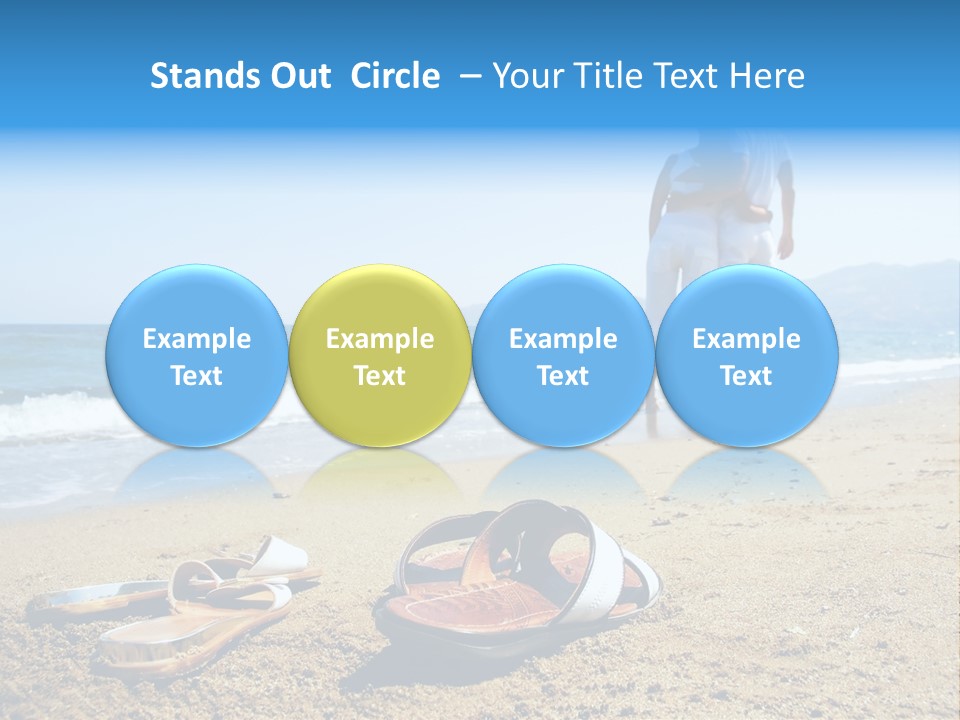 Stands Out Circle – Your Title Text Here

Example Text

Example Text

Example Text

Example Text